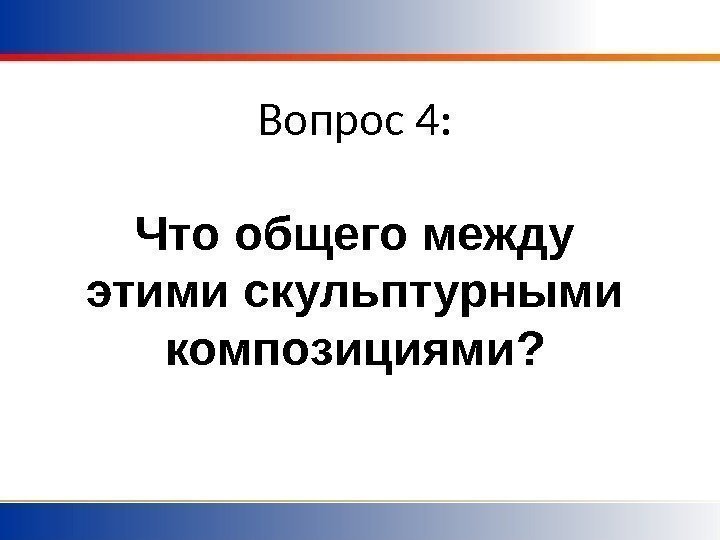 Вопрос 4:

Что общего между этими скульптурными композициями?